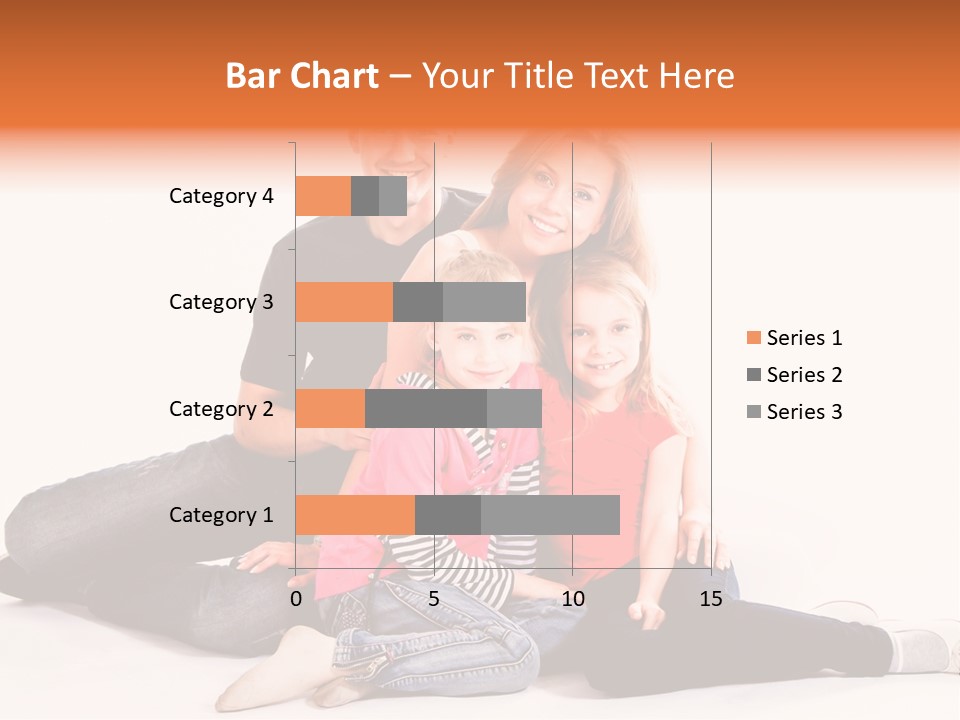 Bar Chart – Your Title Text Here

Category 4
Category 3
Category 2
Category 1

0 5 10 15

Series 1
Series 2
Series 3